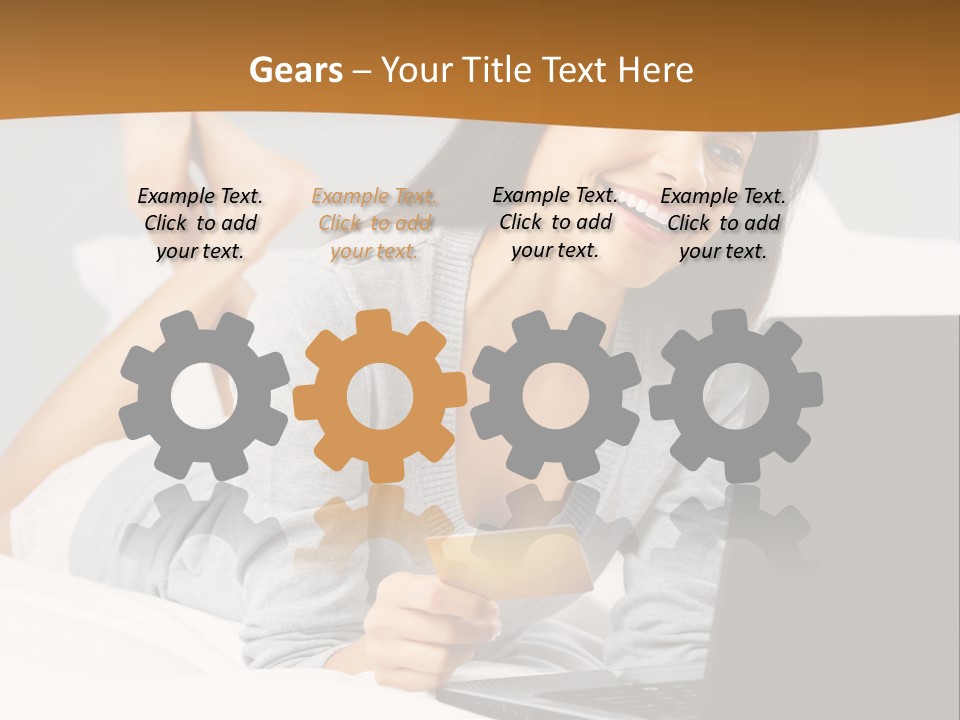 Gears – Your Title Text Here

Example Text. Click to add your text.

Example Text. Click to add your text.

Example Text. Click to add your text.

Example Text. Click to add your text.